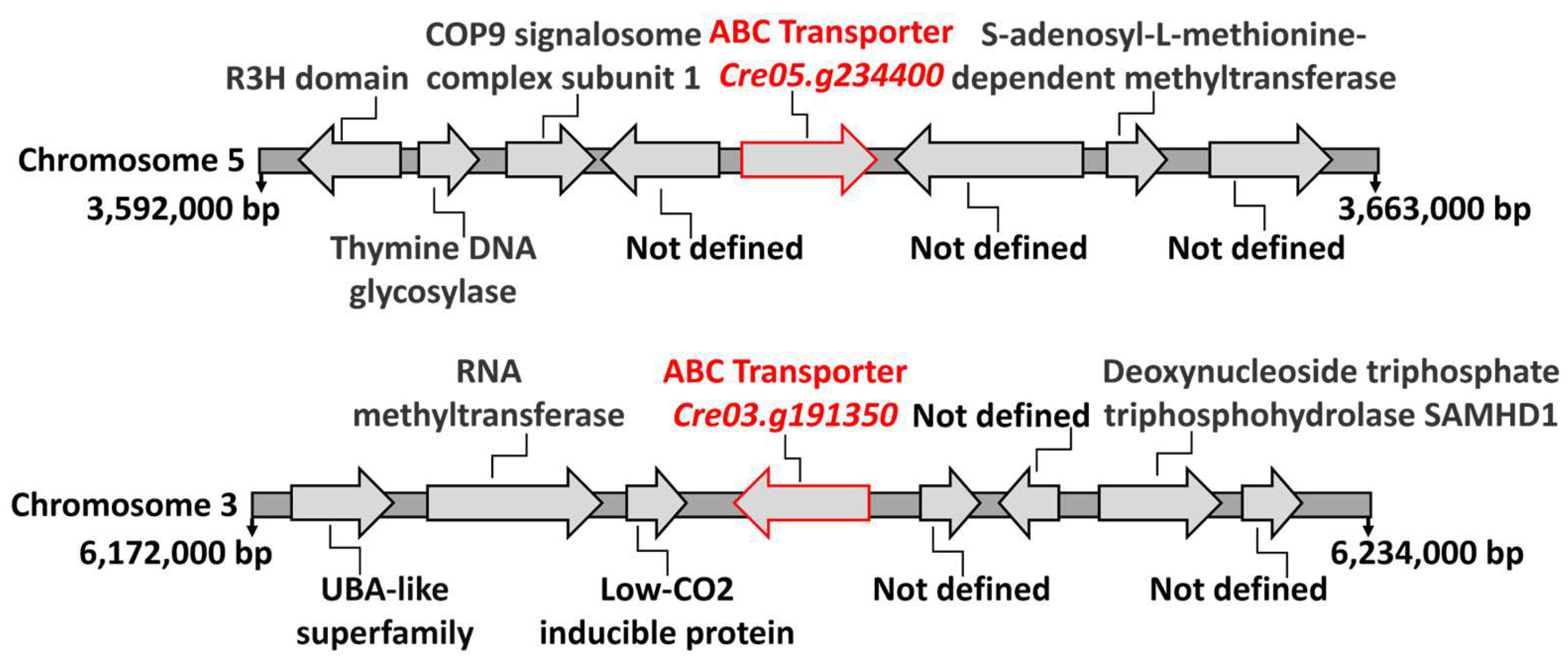 R3H domain

COP9 signalosome complex subunit 1

ABC Transporter
Cre05.g234400

S-adenosyl-L-methionine-dependent methyltransferase

Chromosome 5

3,592,000 bp

3,663,000 bp

Thymine DNA glycosylase

Not defined

Not defined

Not defined

RNA methyltransferase

ABC Transporter
Cre03.g191350

Not defined

Deoxynucleoside triphosphate triphosphohydrolase SAMHD1

Chromosome 3

6,172,000 bp

6,234,000 bp

UBA-like superfamily

Low-CO2 inducible protein

Not defined

Not defined